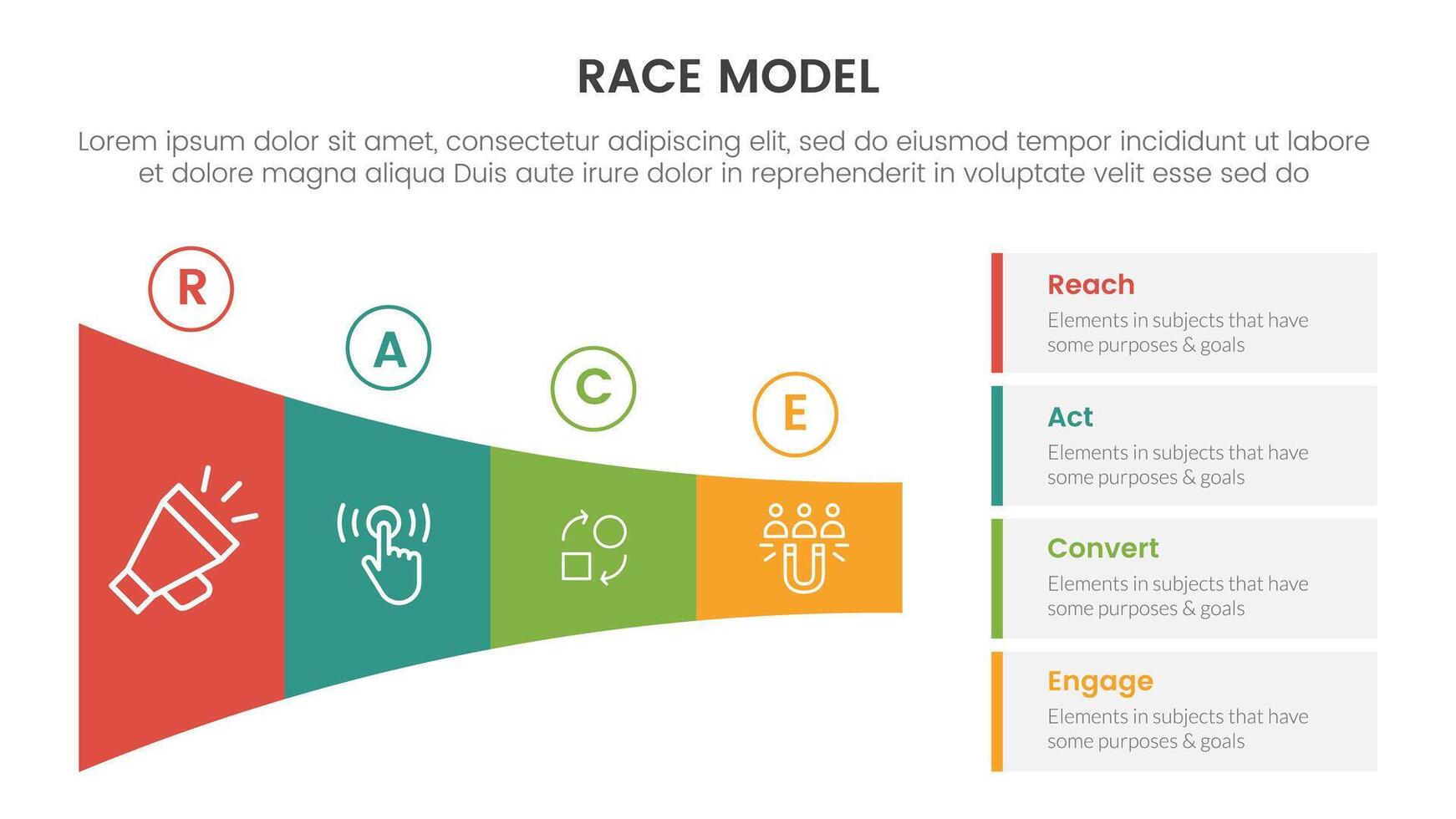 RACE MODEL

Lorem ipsum dolor sit amet, consectetur adipiscing elit, sed do eiusmod tempor incididunt ut labore et dolore magna aliqua Duis aute irure dolor in reprehenderit in voluptate velit esse sed do

R

A

C

E

Reach
Elements in subjects that have some purposes & goals

Act
Elements in subjects that have some purposes & goals

Convert
Elements in subjects that have some purposes & goals

Engage
Elements in subjects that have some purposes & goals